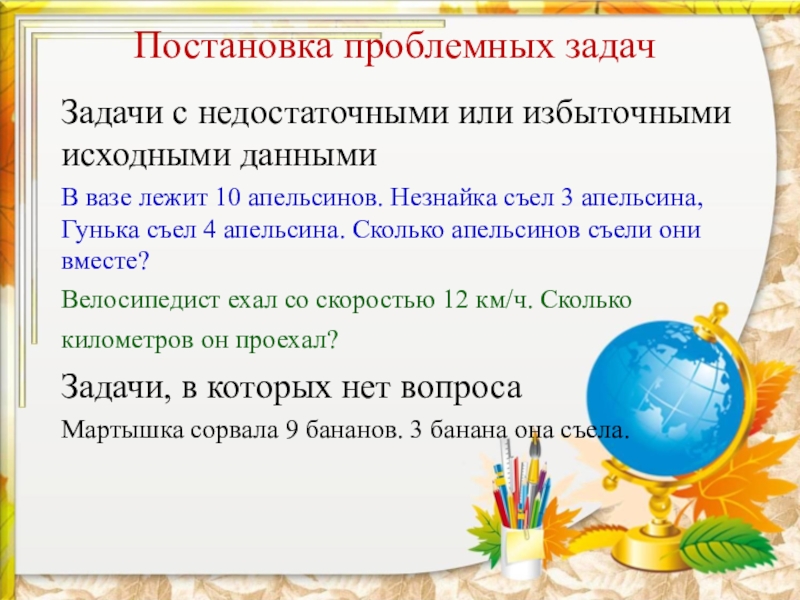 Постановка проблемных задач

Задачи с недостаточными или избыточными исходными данными

В вазе лежит 10 апельсинов. Незнайка съел 3 апельсина, Гунька съел 4 апельсина. Сколько апельсинов съели они вместе?

Велосипедист ехал со скоростью 12 км/ч. Сколько километров он проехал?

Задачи, в которых нет вопроса

Мартышка сорвала 9 бананов. 3 банана она съела.